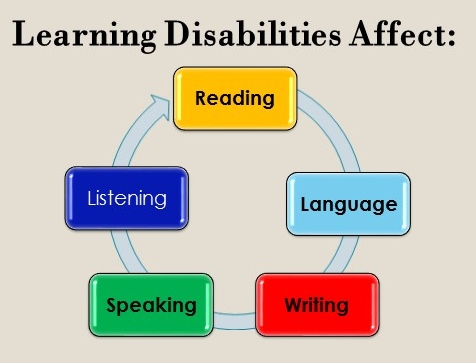 Learning Disabilities Affect:

Reading

Language

Writing

Speaking

Listening